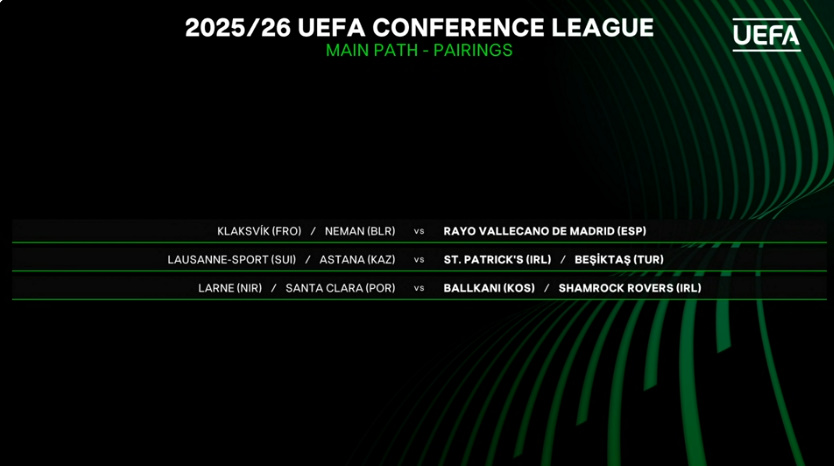 2025/26 UEFA CONFERENCE LEAGUE
MAIN PATH - PAIRINGS

UEFA

KLAKSVÍK (FRO) / NEMAN (BLR) vs RAYO VALLECANO DE MADRID (ESP)

LAUSANNE-SPORT (SUI) / ASTANA (KAZ) vs ST. PATRICK'S (IRL) / BEŞİKTAŞ (TUR)

LARNE (NIR) / SANTA CLARA (POR) vs BALLKANI (KOS) / SHAMROCK ROVERS (IRL)